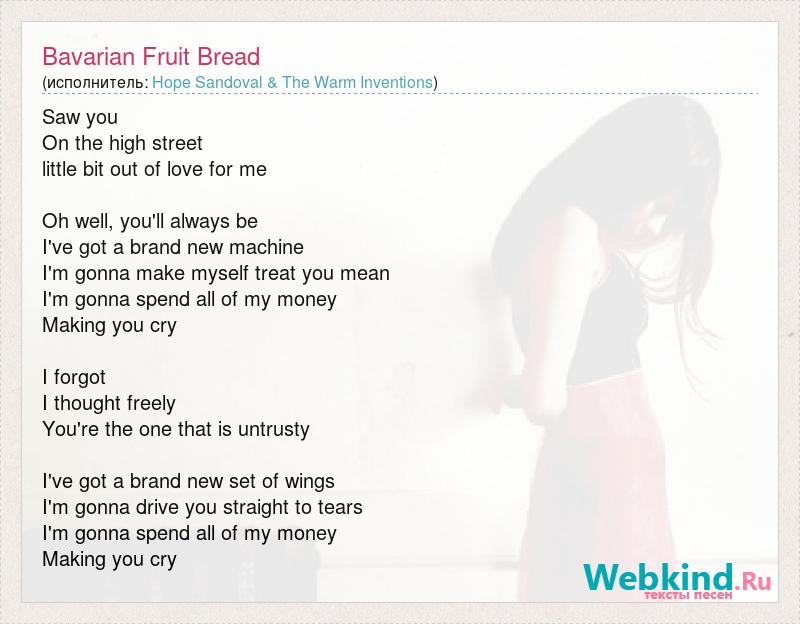 Bavarian Fruit Bread
(исполнитель: Hope Sandoval & The Warm Inventions)

Saw you
On the high street
little bit out of love for me

Oh well, you'll always be
I've got a brand new machine
I'm gonna make myself treat you mean
I'm gonna spend all of my money
Making you cry

I forgot
I thought freely
You're the one that is untrusty

I've got a brand new set of wings
I'm gonna drive you straight to tears
I'm gonna spend all of my money
Making you cry

Webkind.Ru
тексты песен